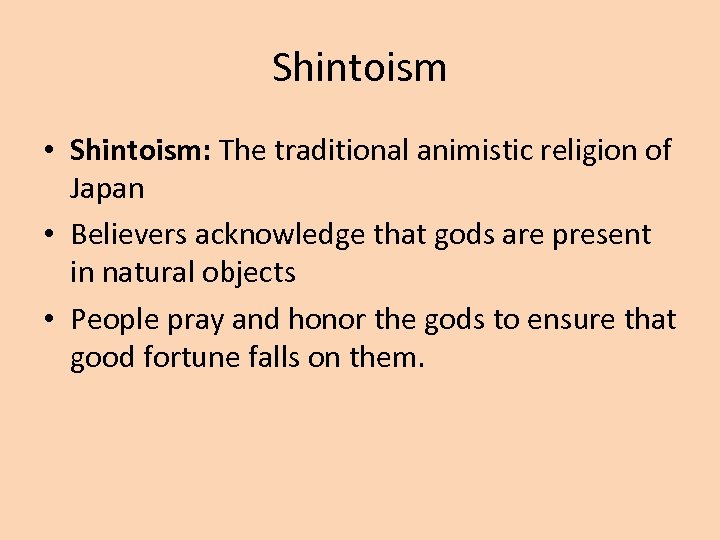 Shintoism

• Shintoism: The traditional animistic religion of Japan
• Believers acknowledge that gods are present in natural objects
• People pray and honor the gods to ensure that good fortune falls on them.